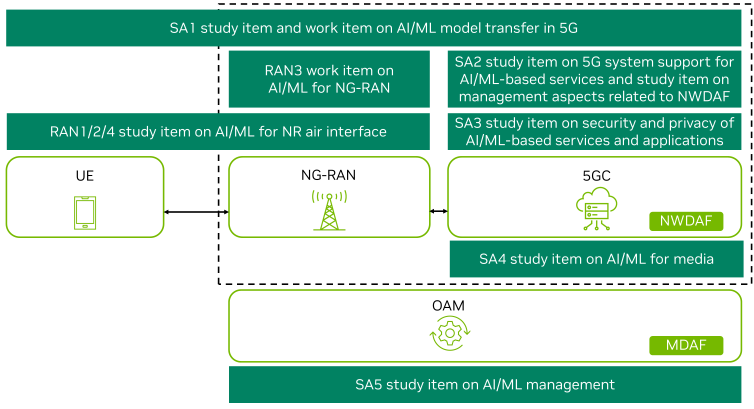 SA1 study item and work item on AI/ML model transfer in 5G

RAN3 work item on AI/ML for NG-RAN

SA2 study item on 5G system support for AI/ML-based services and study item on management aspects related to NWDAF

RAN1/2/4 study item on AI/ML for NR air interface

SA3 study item on security and privacy of AI/ML-based services and applications

UE

NG-RAN

5GC

NWDAF

SA4 study item on AI/ML for media

OAM

MDAF

SA5 study item on AI/ML management